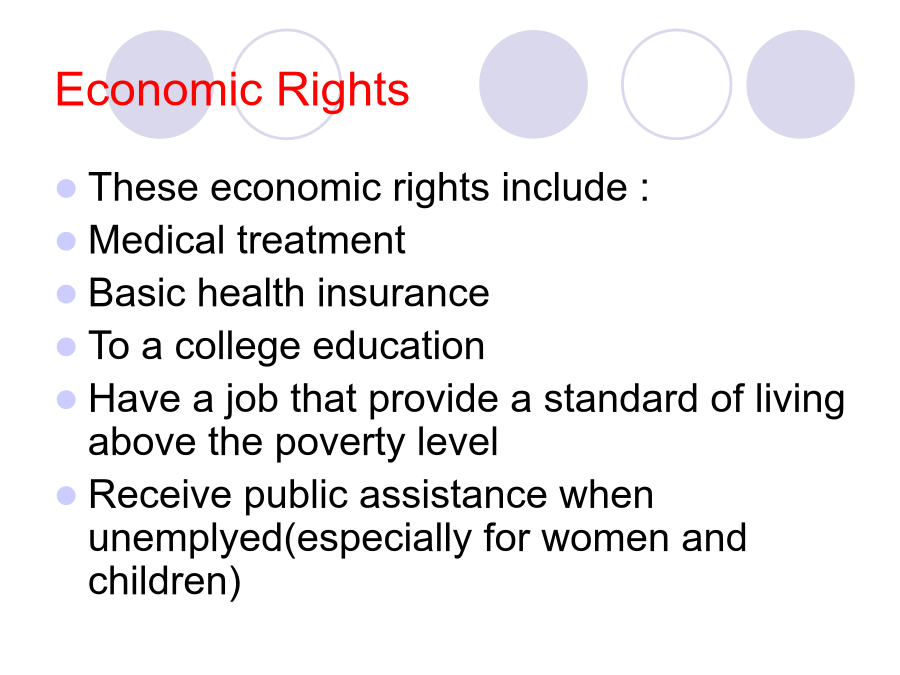 Economic Rights

- These economic rights include :
- Medical treatment
- Basic health insurance
- To a college education
- Have a job that provide a standard of living above the poverty level
- Receive public assistance when unemplyed(especially for women and children)